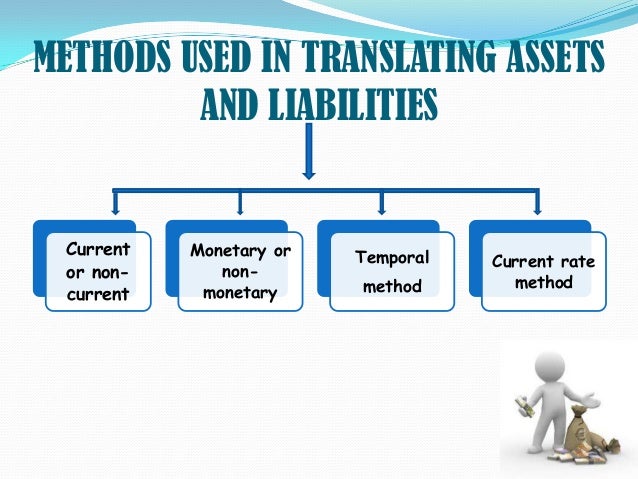 METHODS USED IN TRANSLATING ASSETS AND LIABILITIES

Current or non-current

Monetary or non-monetary

Temporal method

Current rate method